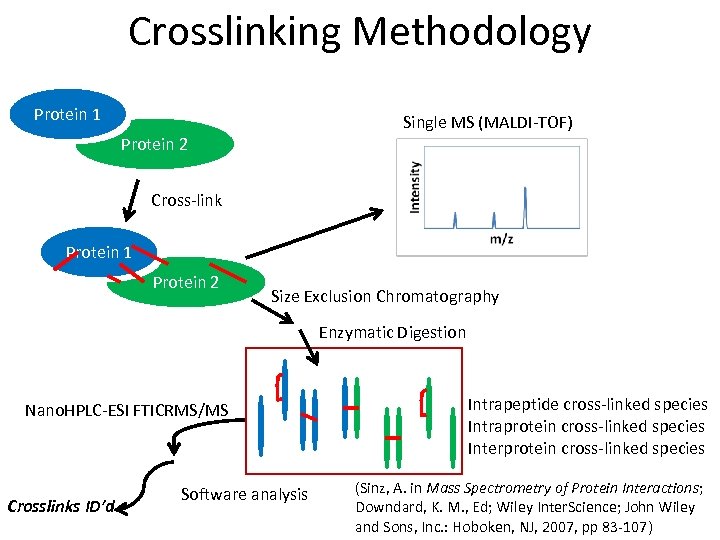 Crosslinking Methodology

Protein 1
Protein 2

Cross-link

Protein 1
Protein 2

Single MS (MALDI-TOF)

Intensity

m/z

Size Exclusion Chromatography

Enzymatic Digestion

NanoHPLC-ESI FTICRMS/MS

Intrapeptide cross-linked species
Intraprotein cross-linked species
Interprotein cross-linked species

Software analysis

Crosslinks ID'd

(Sinz, A. in Mass Spectrometry of Protein Interactions; Downdard, K. M., Ed; Wiley InterScience; John Wiley and Sons, Inc.: Hoboken, NJ, 2007, pp 83-107)